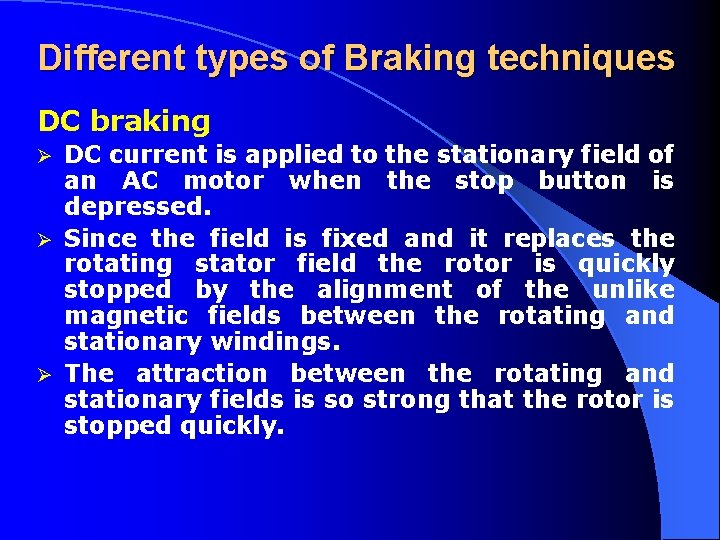 Different types of Braking techniques

DC braking

➢ DC current is applied to the stationary field of an AC motor when the stop button is depressed.

➢ Since the field is fixed and it replaces the rotating stator field the rotor is quickly stopped by the alignment of the unlike magnetic fields between the rotating and stationary windings.

➢ The attraction between the rotating and stationary fields is so strong that the rotor is stopped quickly.